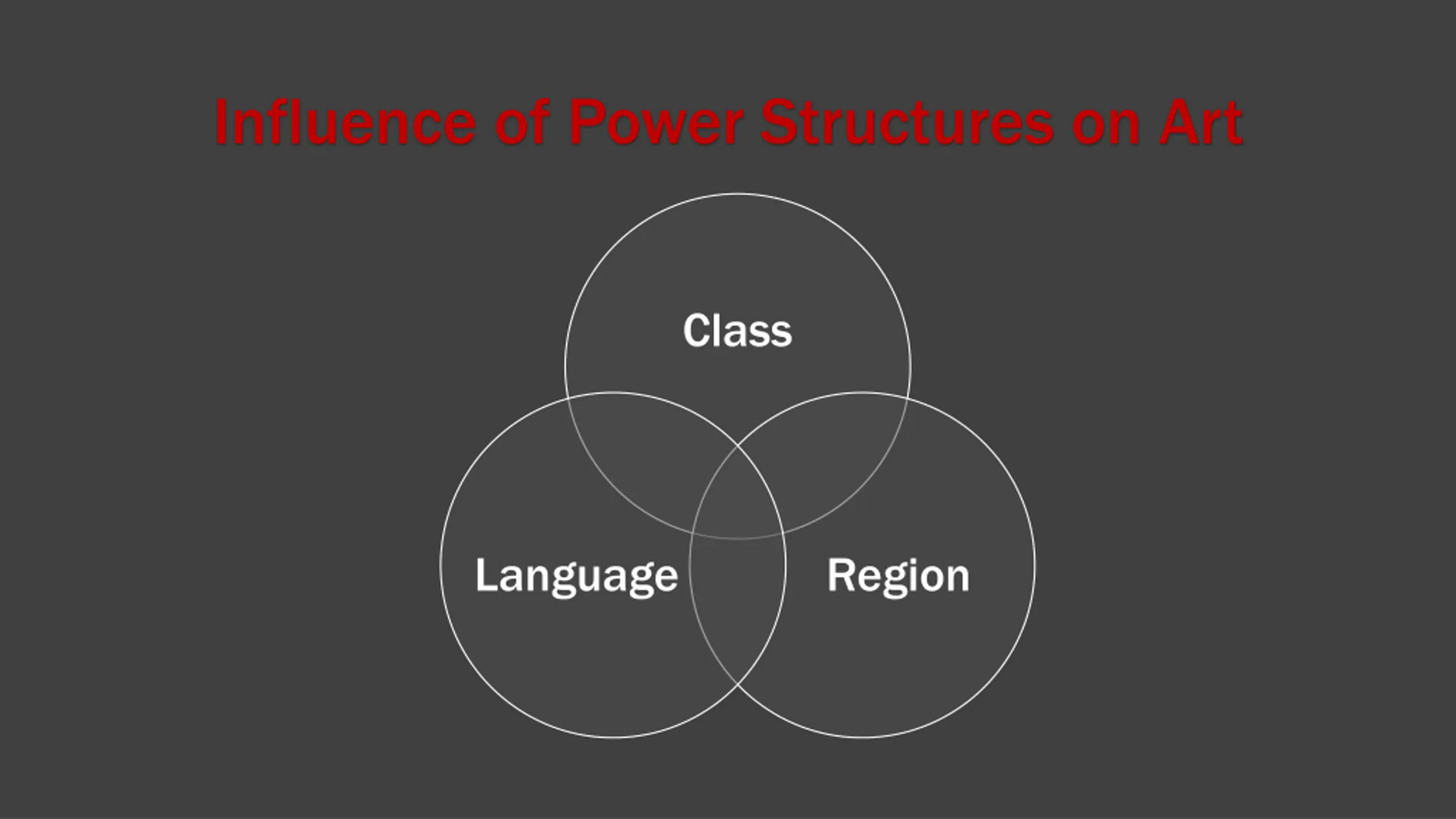 Influence of Power Structures on Art

Class

Language

Region